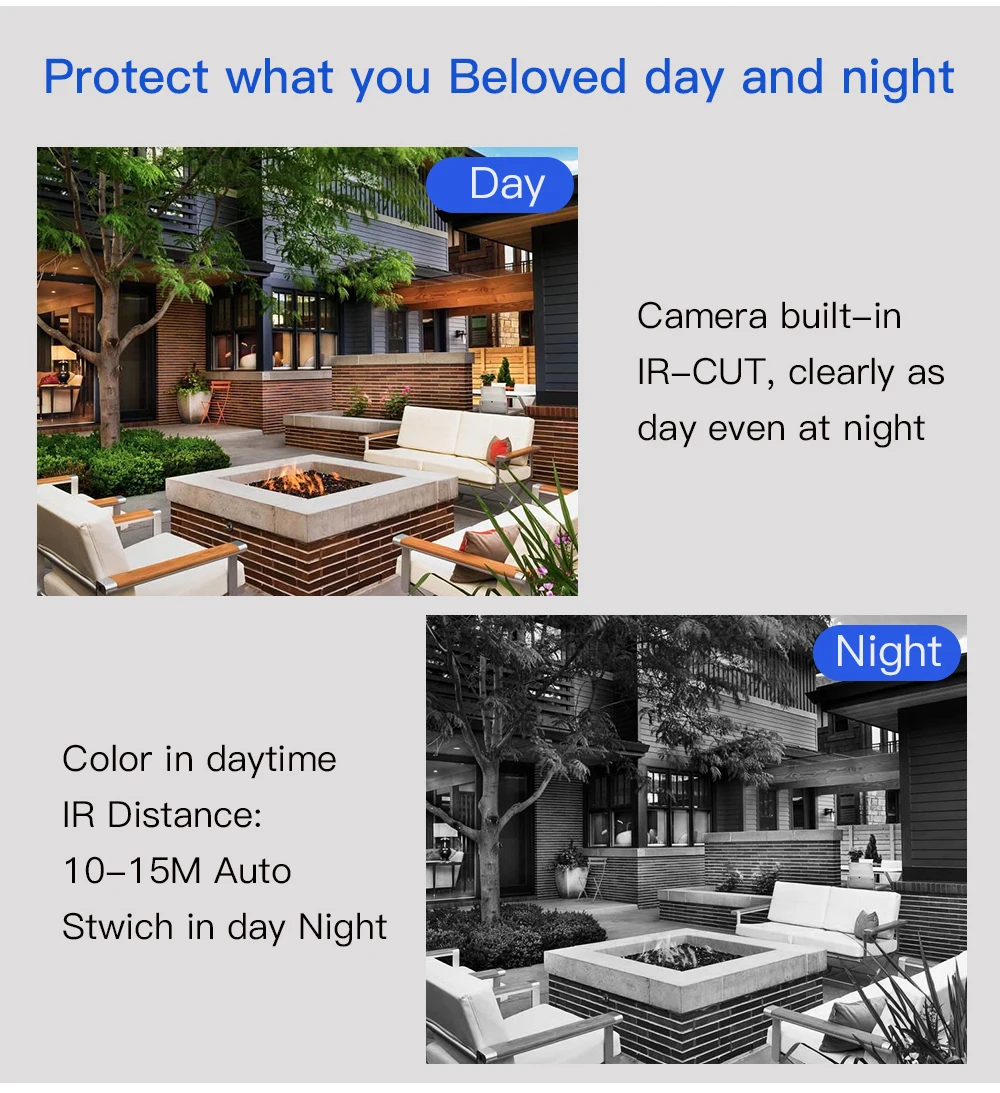 Protect what you Beloved day and night

Day

Camera built-in IR-CUT, clearly as day even at night

Night

Color in daytime
IR Distance:
10-15M Auto
Stwich in day Night